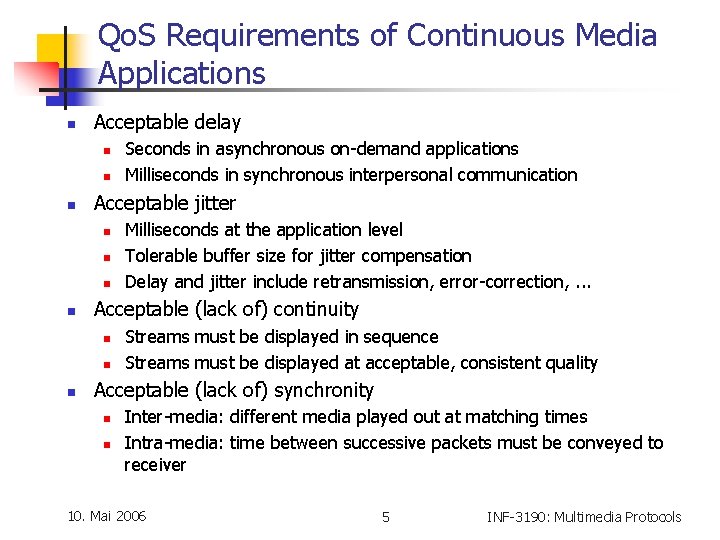 QoS Requirements of Continuous Media Applications

- Acceptable delay
  - Seconds in asynchronous on-demand applications
  - Milliseconds in synchronous interpersonal communication
- Acceptable jitter
  - Milliseconds at the application level
  - Tolerable buffer size for jitter compensation
  - Delay and jitter include retransmission, error-correction, ...
- Acceptable (lack of) continuity
  - Streams must be displayed in sequence
  - Streams must be displayed at acceptable, consistent quality
- Acceptable (lack of) synchronity
  - Inter-media: different media played out at matching times
  - Intra-media: time between successive packets must be conveyed to receiver

10. Mai 2006 5 INF-3190: Multimedia Protocols